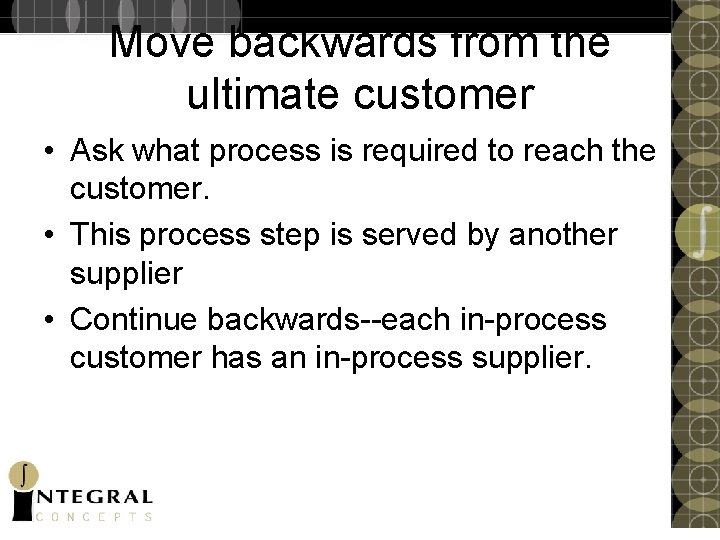 Move backwards from the ultimate customer

• Ask what process is required to reach the customer.

• This process step is served by another supplier

• Continue backwards--each in-process customer has an in-process supplier.

INTEGRAL
CONCEPTS